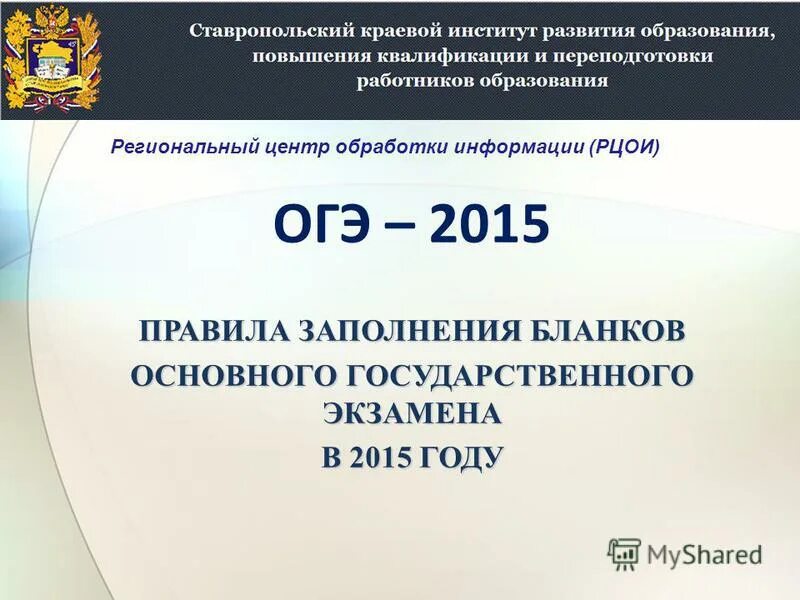 Ставропольский краевой институт развития образования, повышения квалификации и переподготовки работников образования

Региональный центр обработки информации (РЦОИ)

ОГЭ – 2015

ПРАВИЛА ЗАПОЛНЕНИЯ БЛАНКОВ ОСНОВНОГО ГОСУДАРСТВЕННОГО ЭКЗАМЕНА В 2015 ГОДУ

MyShared